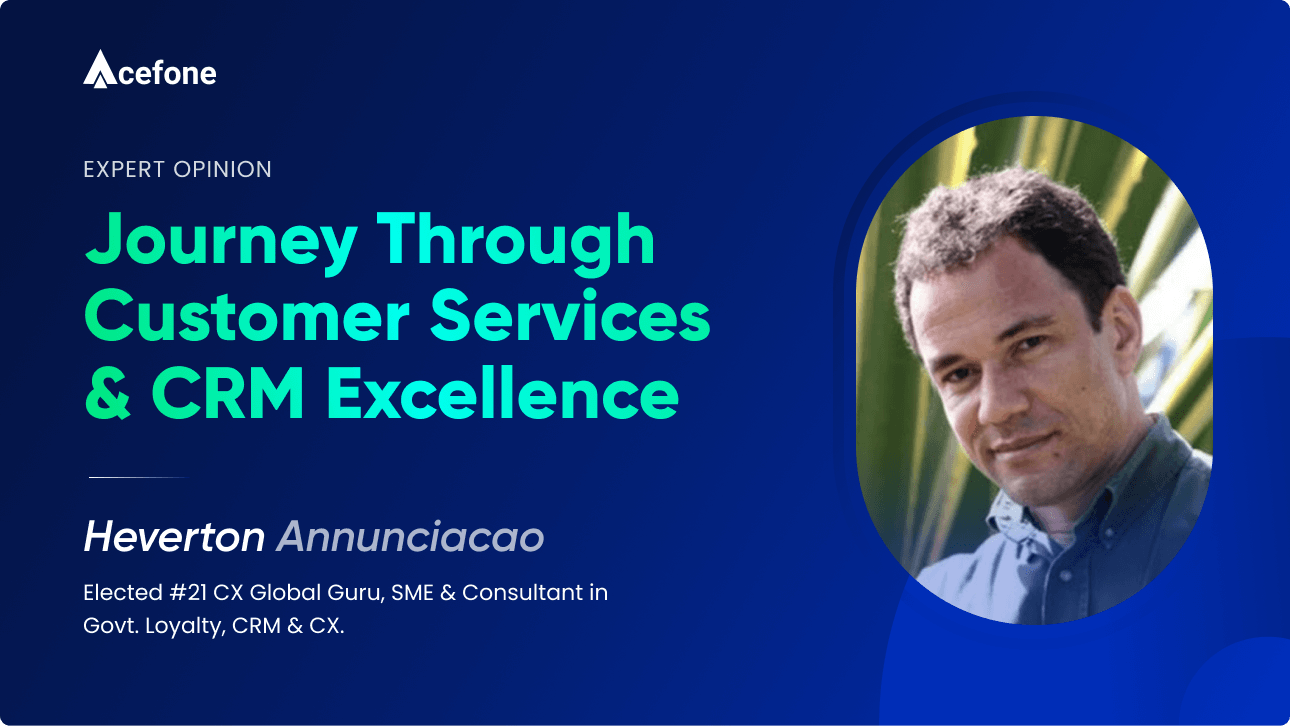 Acefone

EXPERT OPINION

Journey Through Customer Services & CRM Excellence

Heverton Annunciacao

Elected #21 CX Global Guru, SME & Consultant in Govt. Loyalty, CRM & CX.